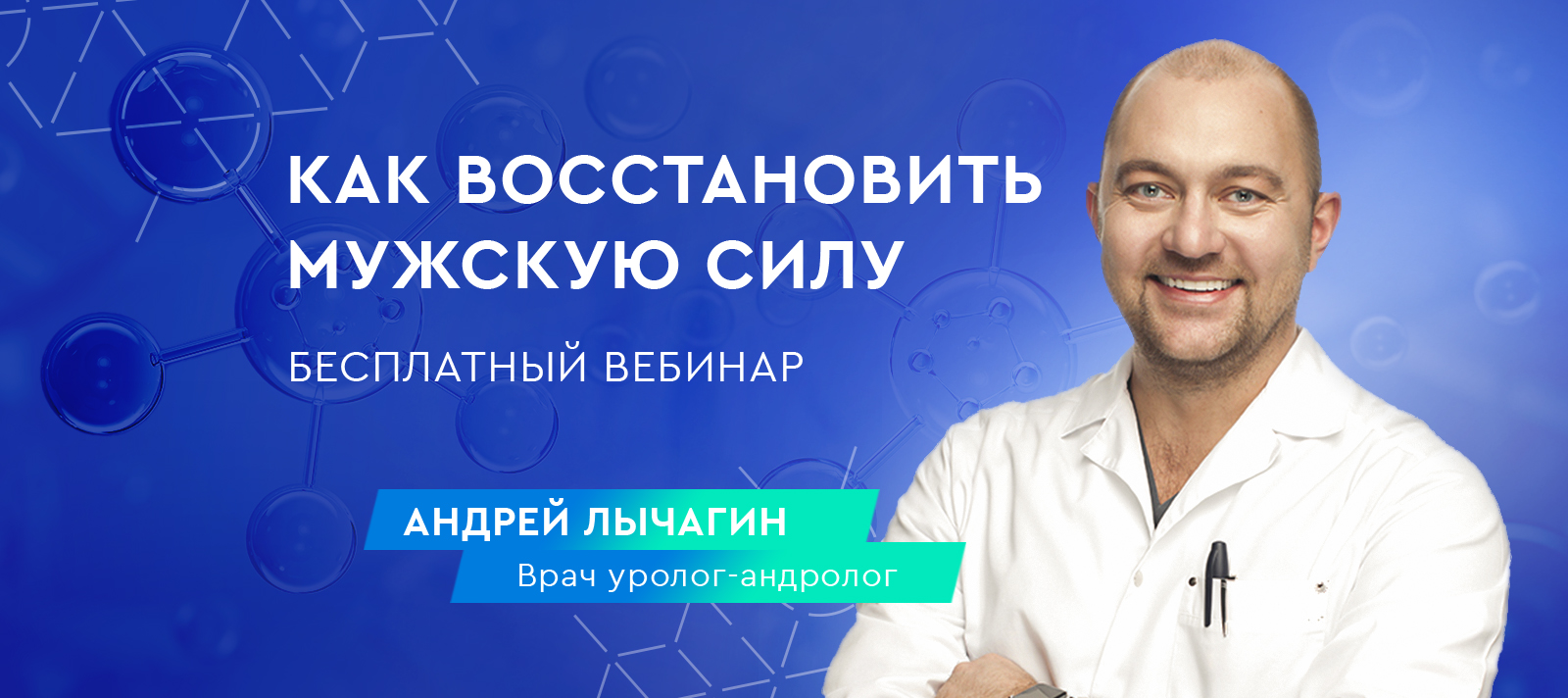 КАК ВОССТАНОВИТЬ МУЖСКУЮ СИЛУ

БЕСПЛАТНЫЙ ВЕБИНАР

АНДРЕЙ ЛЫЧАГИН

Врач уролог-андролог